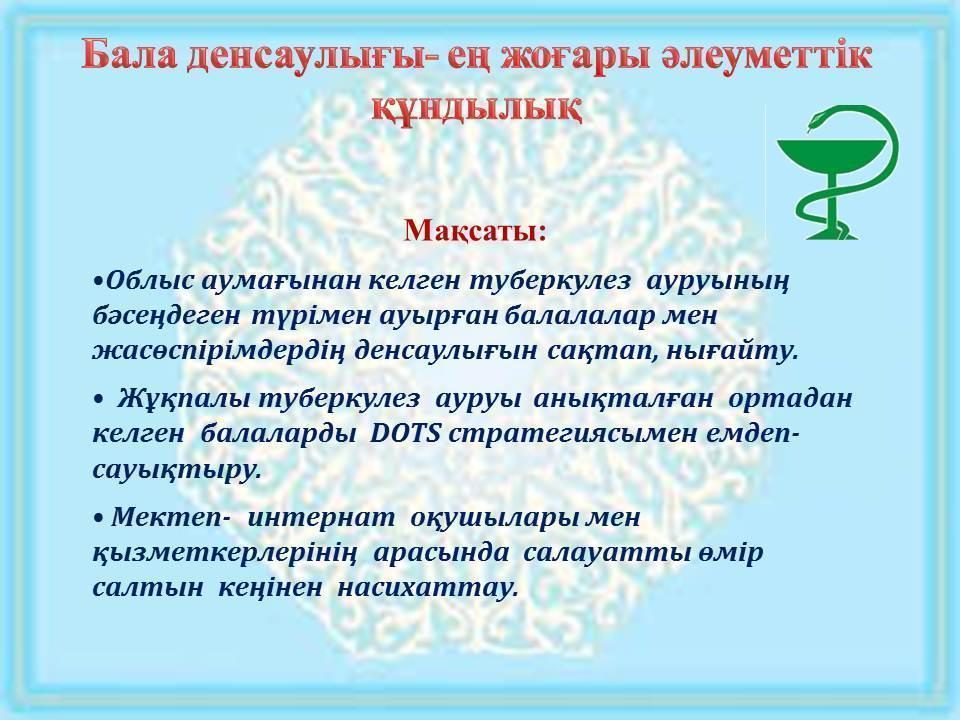 Бала денсаулығы- ең жоғары әлеуметтік құндылық

Мақсаты:

•Облыс аумағынан келген туберкулез ауруының бәсеңдеген түрімен ауырған балалалар мен жасөспірімдердің денсаулығын сақтап, нығайту.

• Жұқпалы туберкулез ауруы анықталған ортадан келген балаларды DOTS стратегиясымен емдеп-сауықтыру.

• Мектеп- интернат оқушылары мен қызметкерлерінің арасында салауатты өмір салтын кеңінен насихаттау.